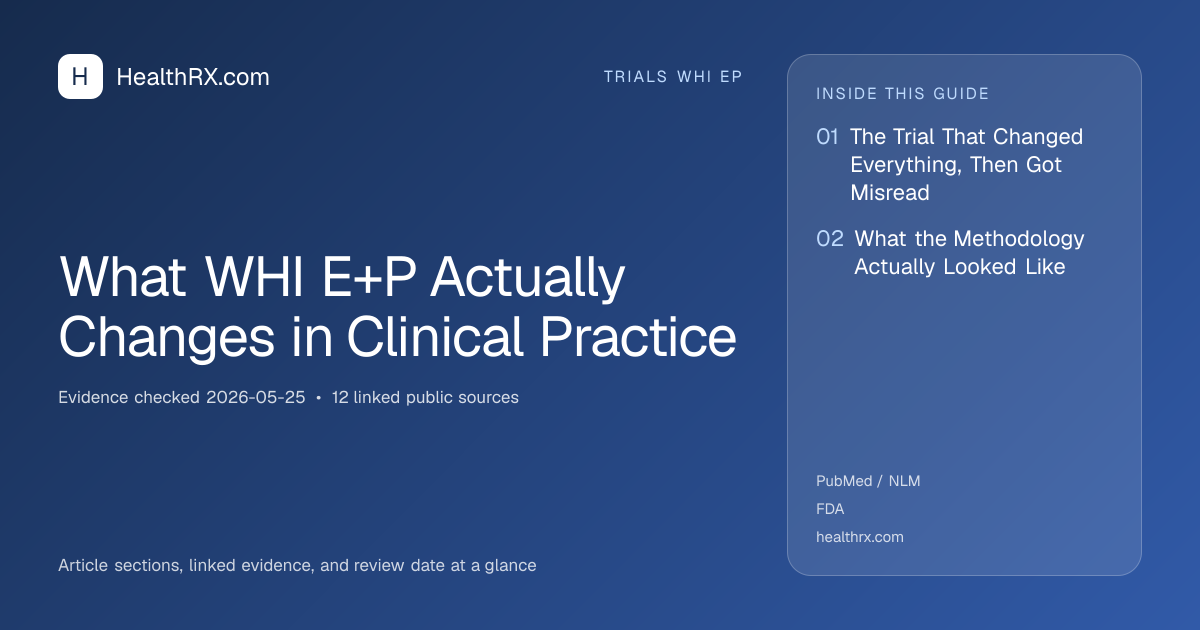 H HealthRX.com

TRIALS WHI EP

What WHI E+P Actually Changes in Clinical Practice

Evidence checked 2026-05-25 • 12 linked public sources

Article sections, linked evidence, and review date at a glance

INSIDE THIS GUIDE

01 The Trial That Changed Everything, Then Got Misread

02 What the Methodology Actually Looked Like

PubMed / NLM

FDA

healthrx.com